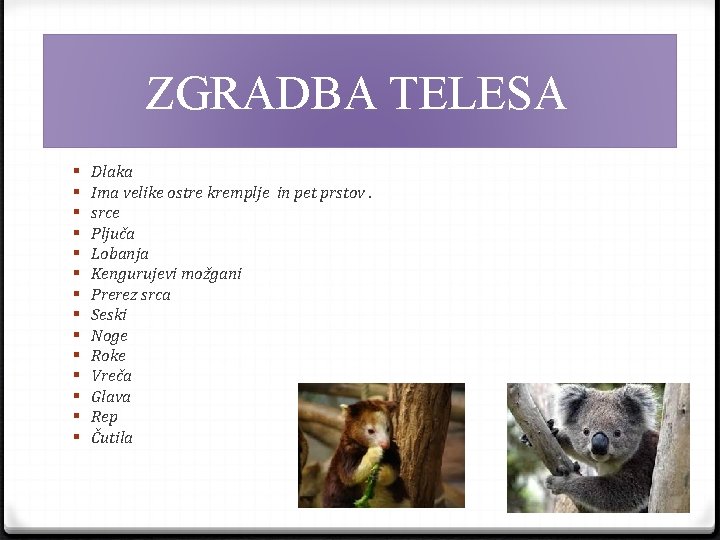 ZGRADBA TELESA

- Dlaka
- Ima velike ostre kremplje in pet prstov .
- srce
- Pljuča
- Lobanja
- Kengurujevi možgani
- Prerez srca
- Seski
- Noge
- Roke
- Vreča
- Glava
- Rep
- Čutila